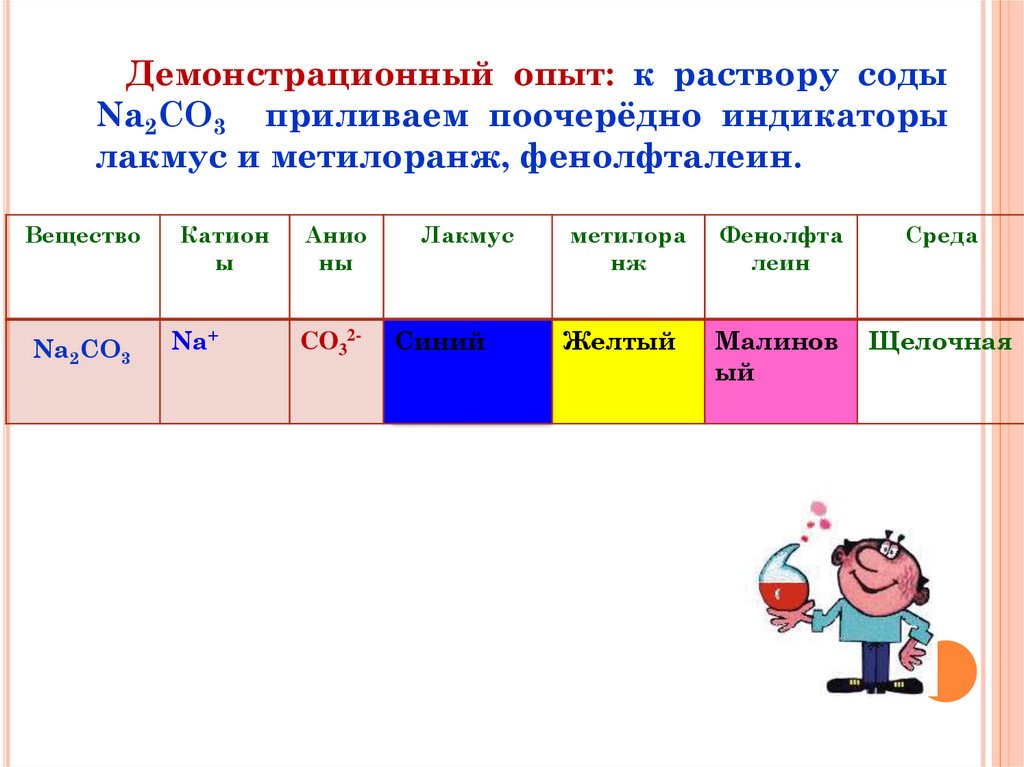 Демонстрационный опыт: к раствору соды $Na_2CO_3$ приливаем поочерёдно индикаторы лакмус и метилоранж, фенолфталеин.

| Вещество | Катионы | Анионы | Лакмус | метилоранж | Фенолфталеин | Среда |
|---|---|---|---|---|---|---|
| $Na_2CO_3$ | $Na^+$ | $CO_3^{2-}$ | Синий | Желтый | Малиновый | Щелочная |